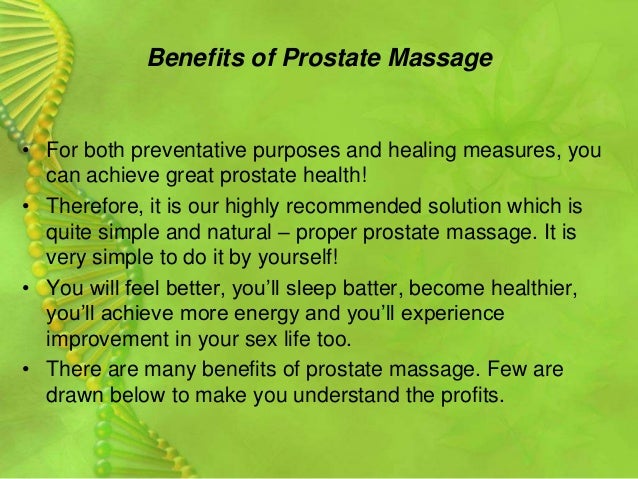 Benefits of Prostate Massage

• For both preventative purposes and healing measures, you can achieve great prostate health!
• Therefore, it is our highly recommended solution which is quite simple and natural – proper prostate massage. It is very simple to do it by yourself!
• You will feel better, you'll sleep batter, become healthier, you'll achieve more energy and you'll experience improvement in your sex life too.
• There are many benefits of prostate massage. Few are drawn below to make you understand the profits.